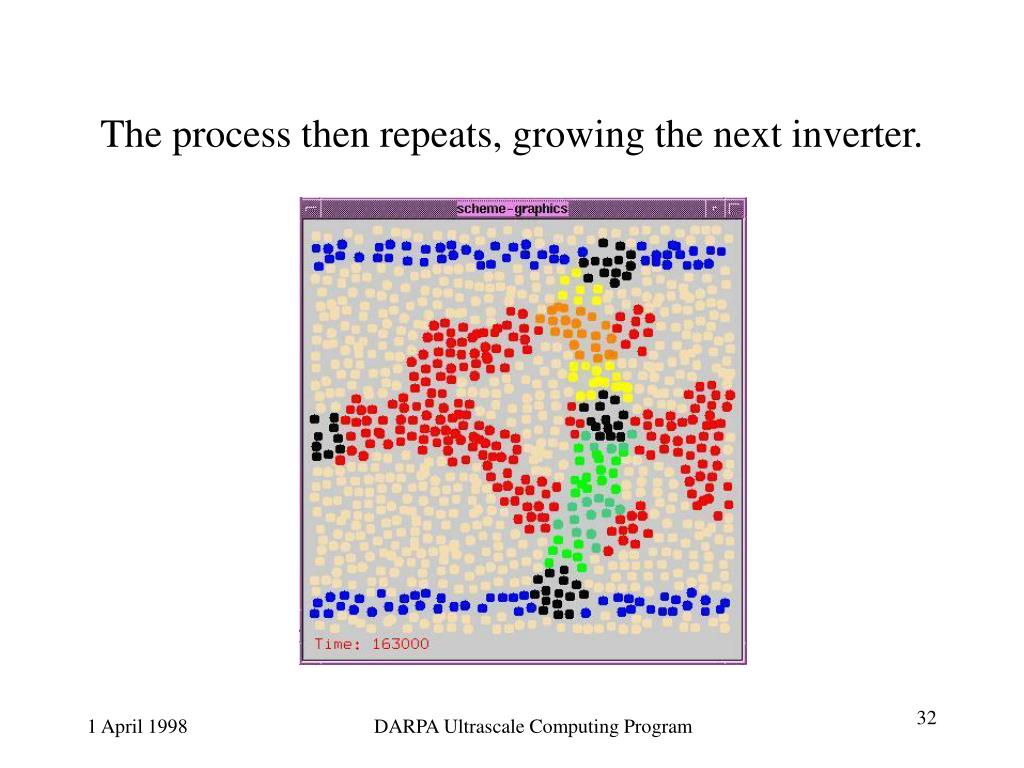 The process then repeats, growing the next inverter.

scheme-graphics

Time: 163000

1 April 1998

DARPA Ultrascale Computing Program

32